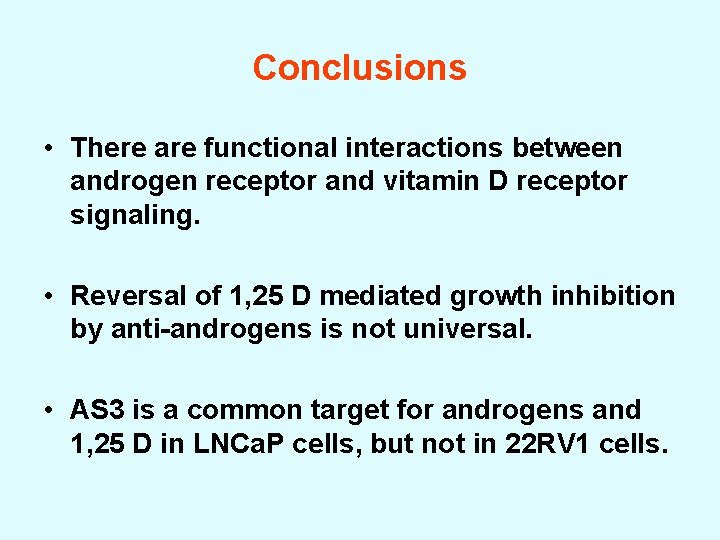 Conclusions

• There are functional interactions between androgen receptor and vitamin D receptor signaling.

• Reversal of 1,25 D mediated growth inhibition by anti-androgens is not universal.

• AS3 is a common target for androgens and 1,25 D in LNCaP cells, but not in 22RV1 cells.